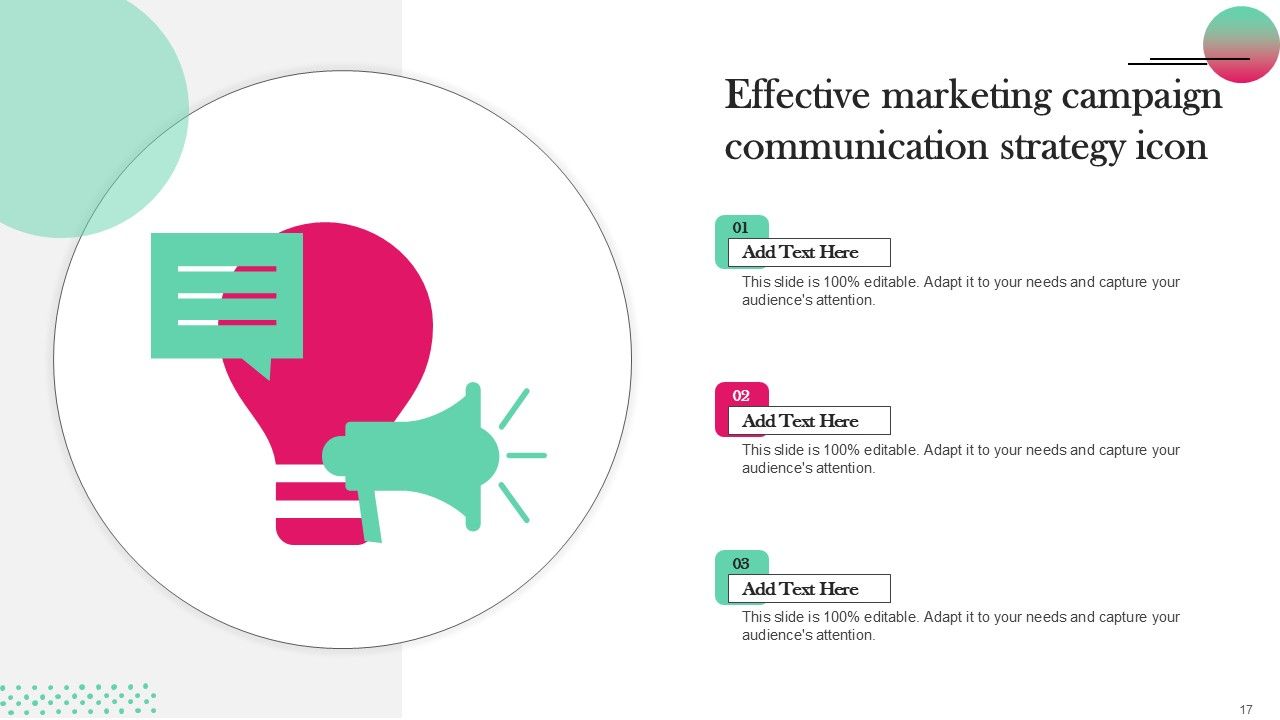 Effective marketing campaign communication strategy icon

01

Add Text Here

This slide is 100% editable. Adapt it to your needs and capture your audience's attention.

02

Add Text Here

This slide is 100% editable. Adapt it to your needs and capture your audience's attention.

03

Add Text Here

This slide is 100% editable. Adapt it to your needs and capture your audience's attention.

17